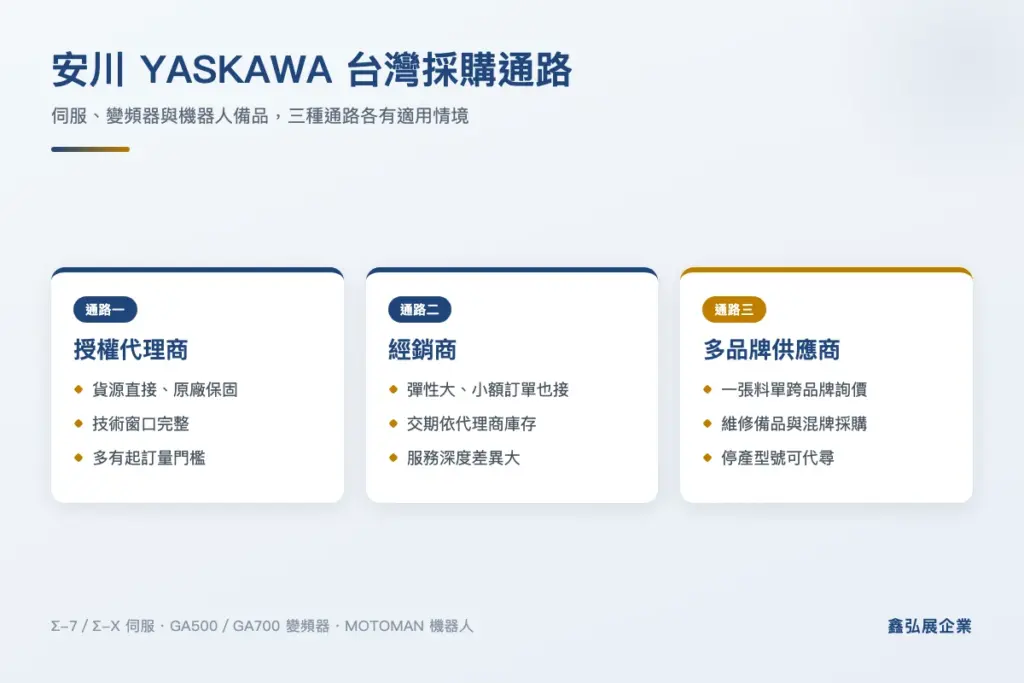 安川 YASKAWA 台灣採購通路

伺服、變頻器與機器人備品，三種通路各有適用情境

通路一

授權代理商

◆ 貨源直接、原廠保固

◆ 技術窗口完整

◆ 多有起訂量門檻

通路二

經銷商

◆ 彈性大、小額訂單也接

◆ 交期依代理商庫存

◆ 服務深度差異大

通路三

多品牌供應商

◆ 一張料單跨品牌詢價

◆ 維修備品與混牌採購

◆ 停產型號可代尋

Σ-7 / Σ-X 伺服 · GA500 / GA700 變頻器 · MOTOMAN 機器人

鑫弘展企業